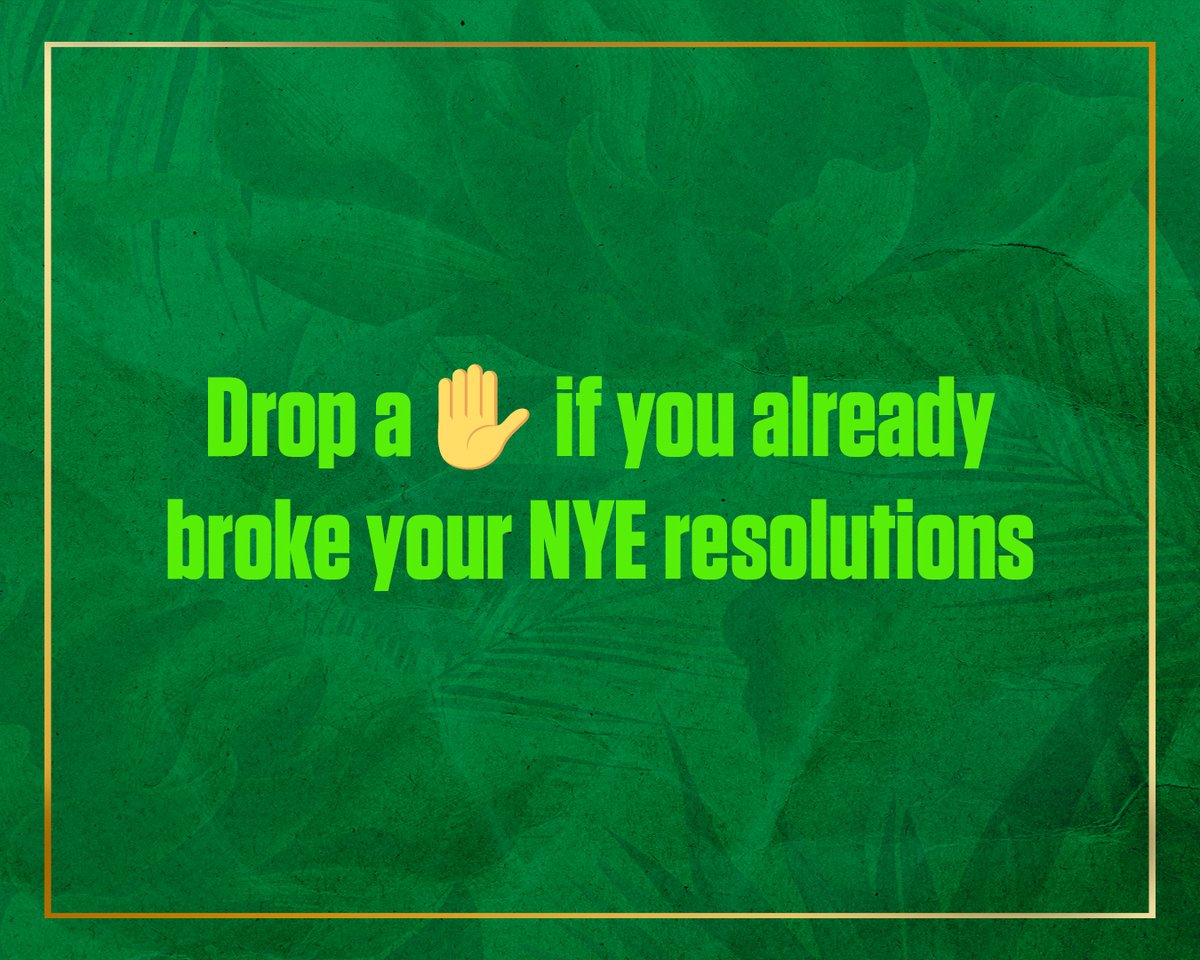 Drop a ✋ if you already broke your NYE resolutions